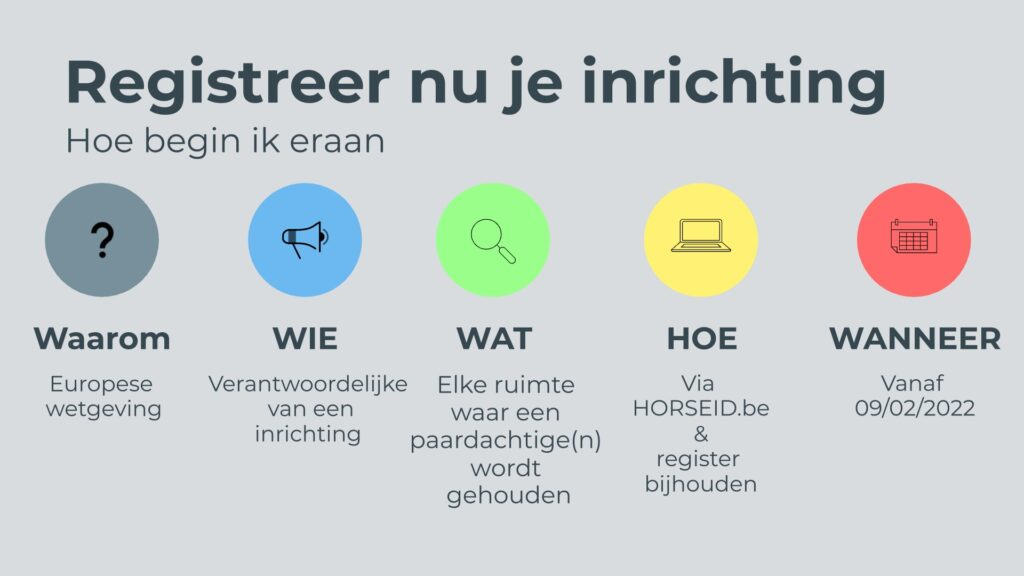 Registreer nu je inrichting

Hoe begin ik eraan

?

Waarom

Europese wetgeving

WIE

Verantwoordelijke van een inrichting

WAT

Elke ruimte waar een paardachtige(n) wordt gehouden

HOE

Via HORSEID.be & register bijhouden

WANNEER

Vanaf 09/02/2022